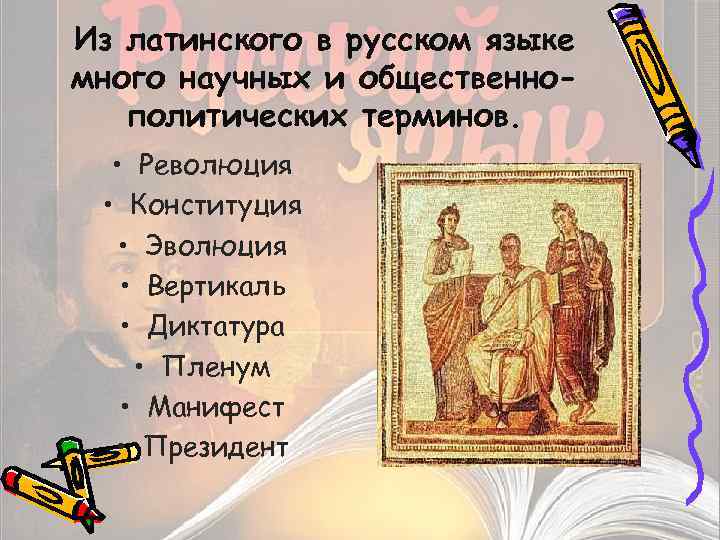 Русский язык

Из латинского в русском языке много научных и общественно-политических терминов.

• Революция
• Конституция
• Эволюция
• Вертикаль
• Диктатура
• Пленум
• Манифест
• Президент